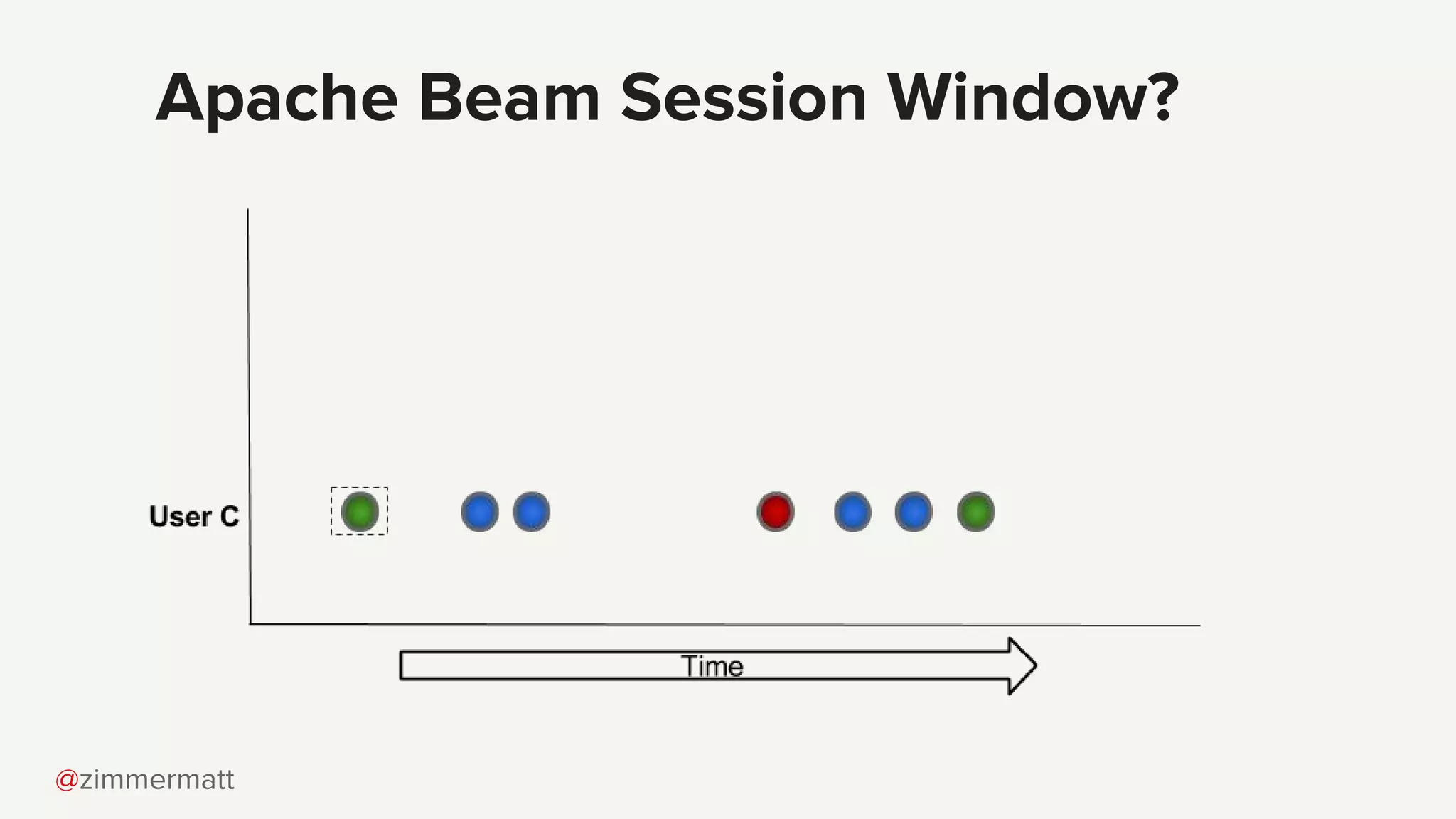 Apache Beam Session Window?

User C

Time

@zimmermatt